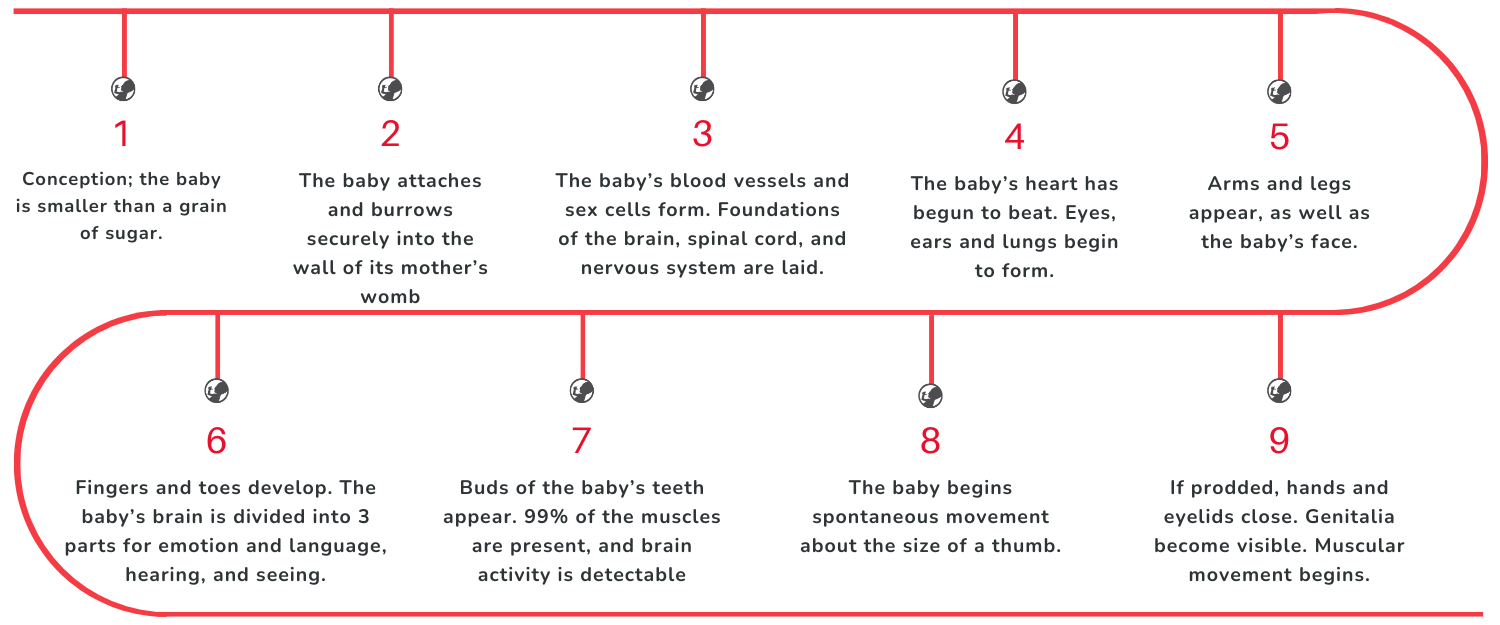 1

Conception; the baby is smaller than a grain of sugar.

2

The baby attaches and burrows securely into the wall of its mother's womb

3

The baby's blood vessels and sex cells form. Foundations of the brain, spinal cord, and nervous system are laid.

4

The baby's heart has begun to beat. Eyes, ears and lungs begin to form.

5

Arms and legs appear, as well as the baby's face.

6

Fingers and toes develop. The baby's brain is divided into 3 parts for emotion and language, hearing, and seeing.

7

Buds of the baby's teeth appear. 99% of the muscles are present, and brain activity is detectable

8

The baby begins spontaneous movement about the size of a thumb.

9

If prodded, hands and eyelids close. Genitalia become visible. Muscular movement begins.